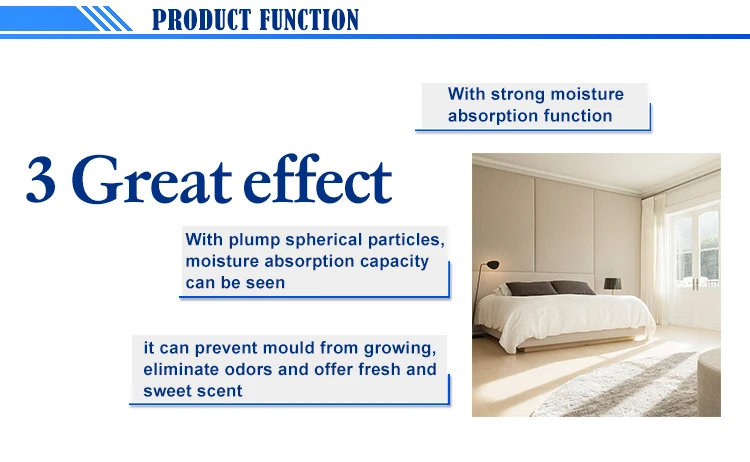 PRODUCT FUNCTION

With strong moisture absorption function

3 Great effect

With plump spherical particles, moisture absorption capacity can be seen

it can prevent mould from growing, eliminate odors and offer fresh and sweet scent